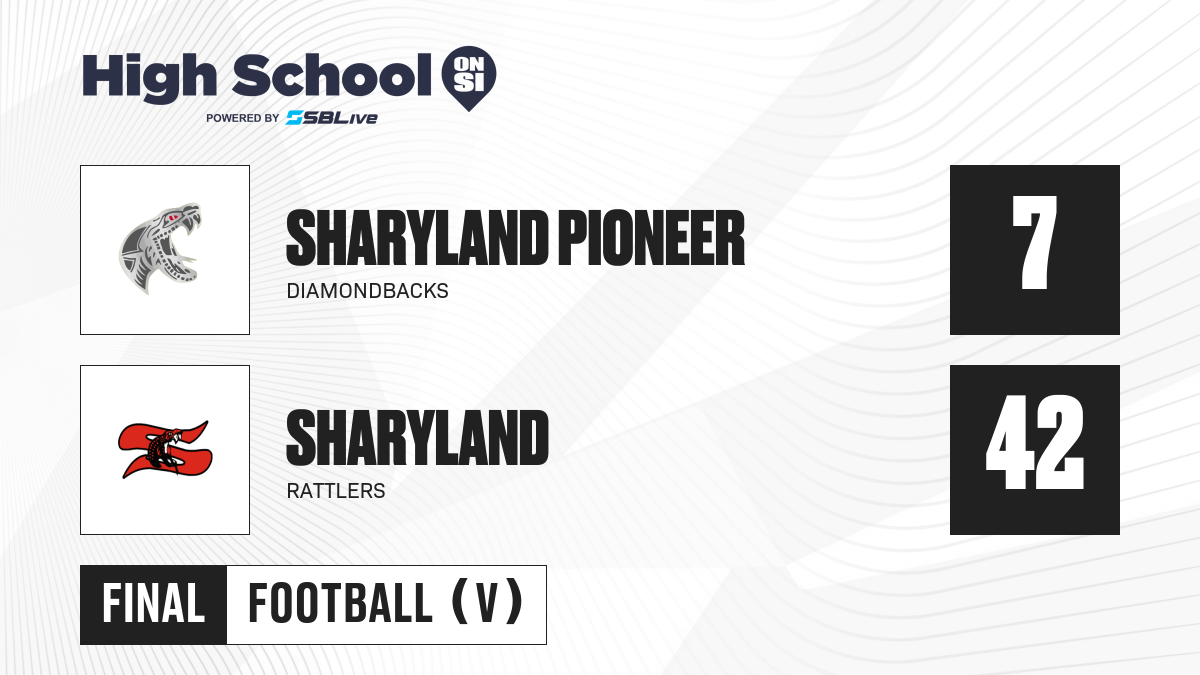 High School ON SI
POWERED BY SBLive

SHARYLAND PIONEER
DIAMONDBACKS
7

SHARYLAND
RATTLERS
42

FINAL FOOTBALL (V)